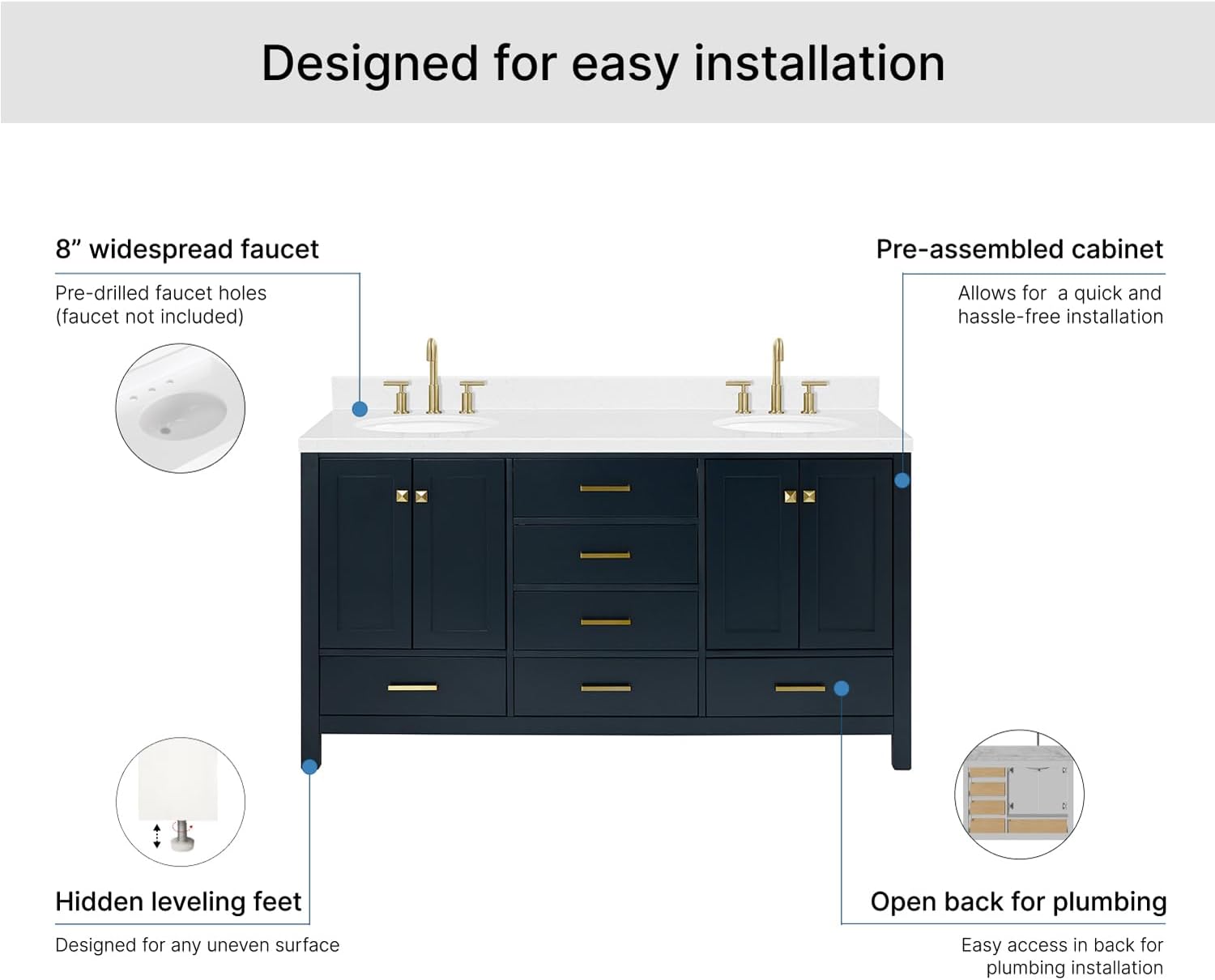 Designed for easy installation

8” widespread faucet

Pre-drilled faucet holes (faucet not included)

Pre-assembled cabinet

Allows for  a quick and hassle-free installation

Hidden leveling feet

Designed for any uneven surface

Open back for plumbing

Easy access in back for plumbing installation